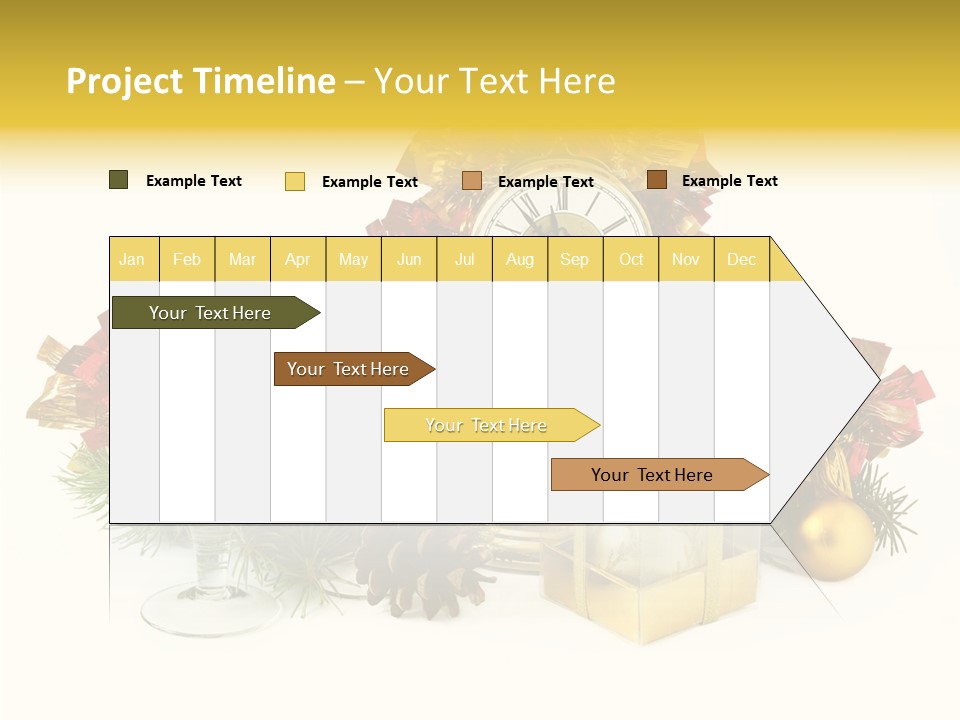 Project Timeline – Your Text Here

Example Text
Example Text
Example Text
Example Text

| Jan | Feb | Mar | Apr | May | Jun | Jul | Aug | Sep | Oct | Nov | Dec |
|---|---|---|---|---|---|---|---|---|---|---|---|

Your Text Here
Your Text Here
Your Text Here
Your Text Here